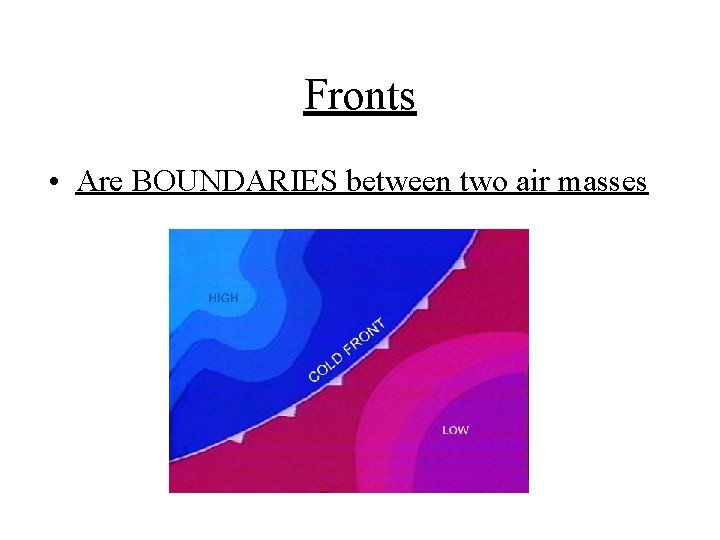 Fronts

• Are BOUNDARIES between two air masses

HIGH

COLD FRONT

LOW